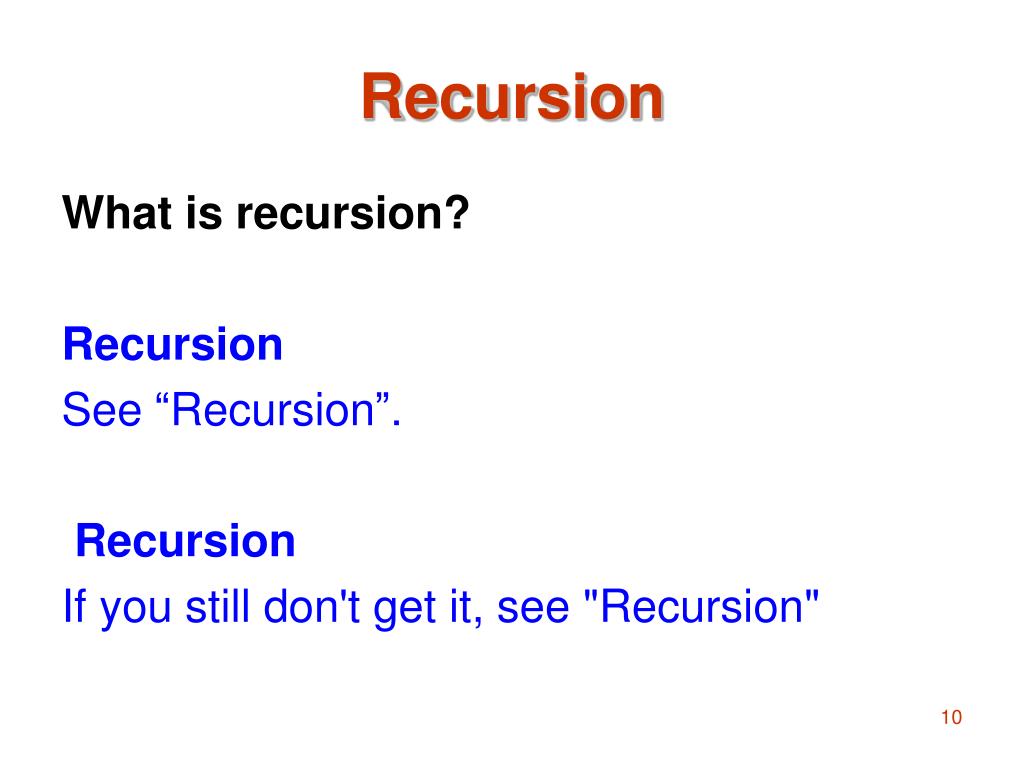 Recursion

What is recursion?

Recursion
See “Recursion”.

Recursion
If you still don't get it, see "Recursion"

10